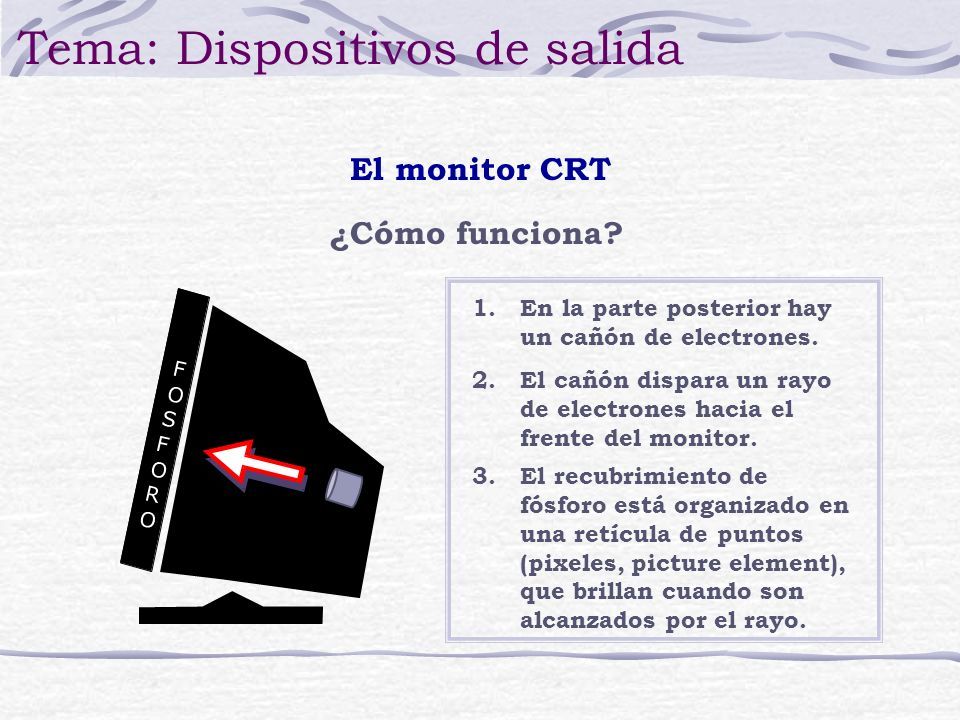 Tema: Dispositivos de salida

El monitor CRT

¿Cómo funciona?

FOSFORO

1. En la parte posterior hay un cañón de electrones.
2. El cañón dispara un rayo de electrones hacia el frente del monitor.
3. El recubrimiento de fósforo está organizado en una retícula de puntos (pixeles, picture element), que brillan cuando son alcanzados por el rayo.